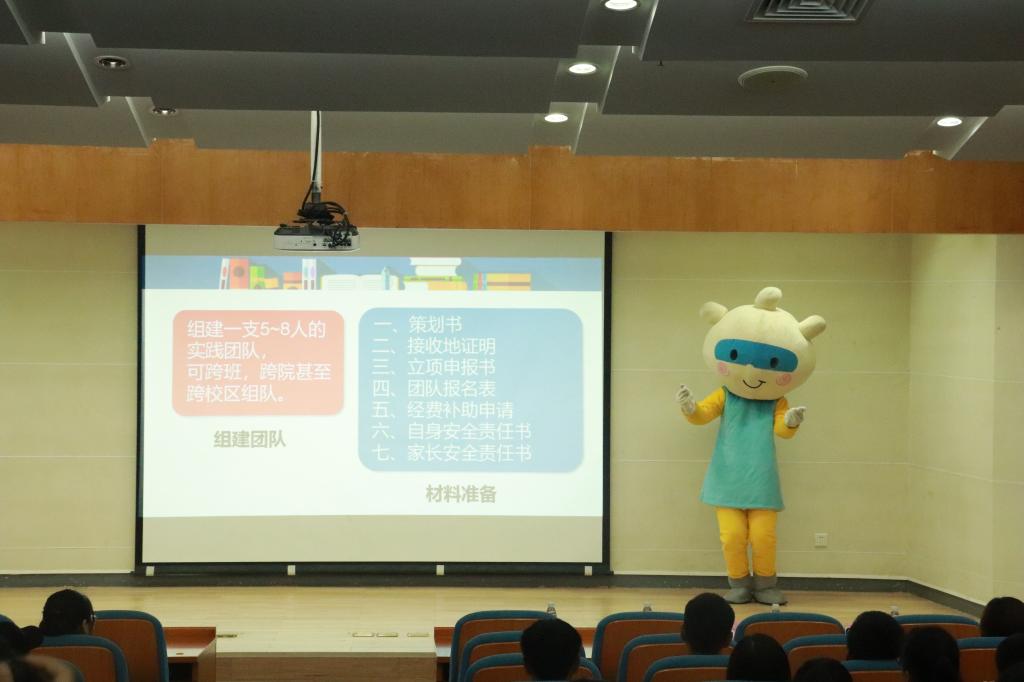 组建一支5~8人的实践团队，可跨班，跨院甚至跨校区组队。

组建团队

一、策划书
二、接收地证明
三、立项申报书
四、团队报名表
五、经费补助申请
六、自身安全责任书
七、家长安全责任书

材料准备